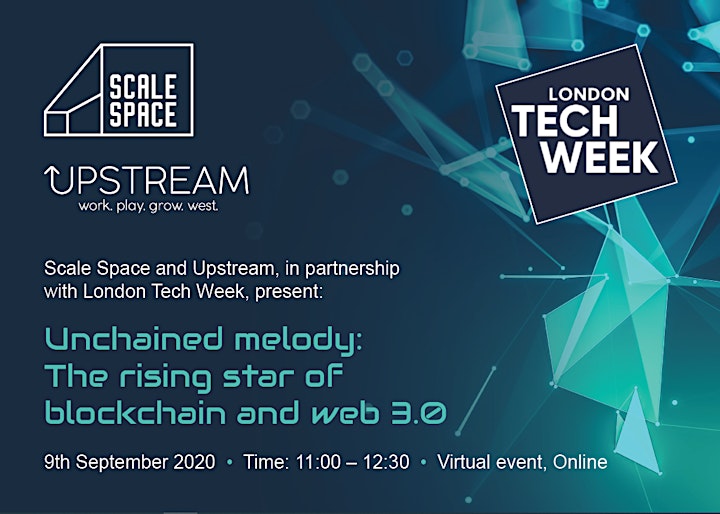 SCALE SPACE

UPSTREAM
work. play. grow. west.

LONDON TECH WEEK

Scale Space and Upstream, in partnership with London Tech Week, present:

Unchained melody: The rising star of blockchain and web 3.0

9th September 2020 • Time: 11:00 – 12:30 • Virtual event, Online